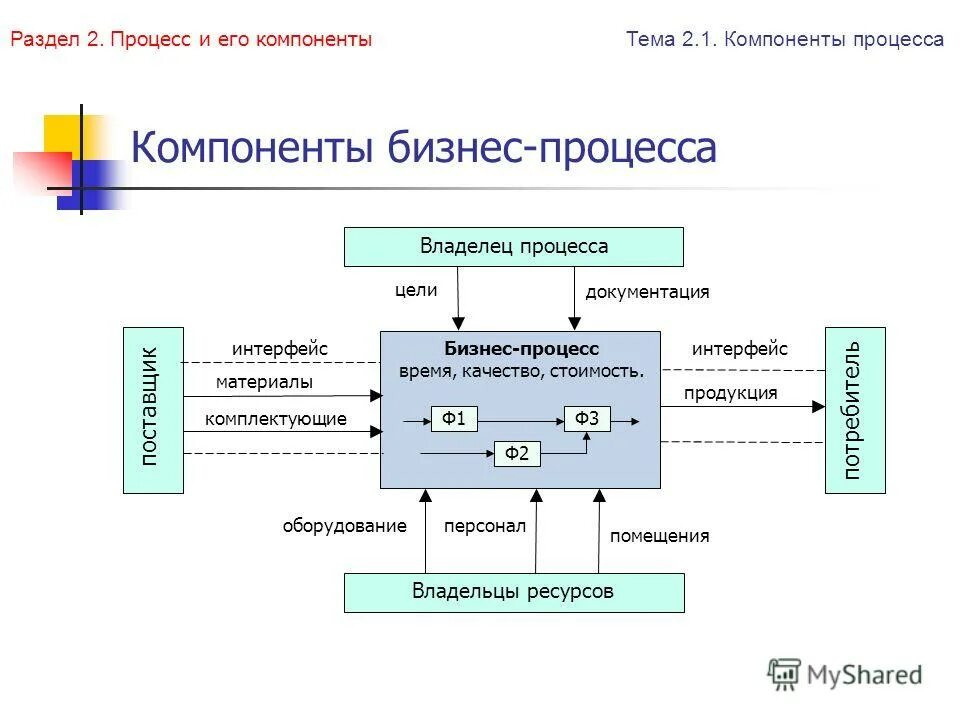 Раздел 2. Процесс и его компоненты

Тема 2.1. Компоненты процесса

Компоненты бизнес-процесса

Владелец процесса

цели

документация

поставщик

интерфейс

материалы

комплектующие

Бизнес-процесс
время, качество, стоимость.

Ф1

Ф3

Ф2

интерфейс

продукция

потребитель

оборудование

персонал

помещения

Владельцы ресурсов

MyShared